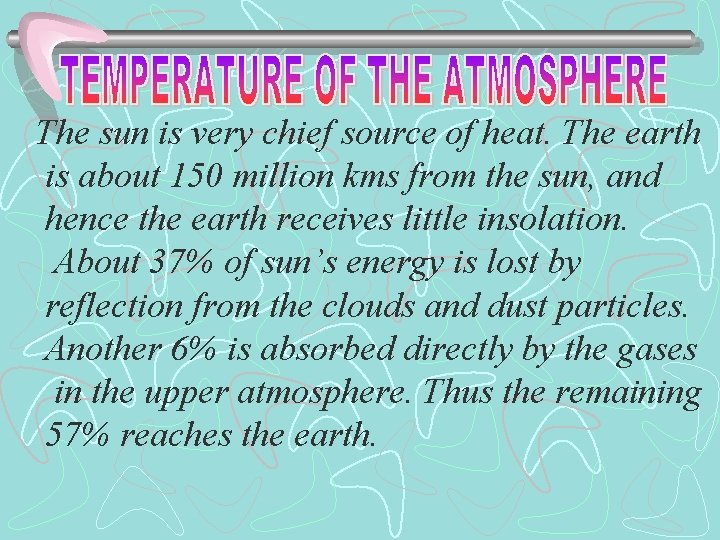 TEMPERATURE OF THE ATMOSPHERE

The sun is very chief source of heat. The earth is about 150 million kms from the sun, and hence the earth receives little insolation. About 37% of sun's energy is lost by reflection from the clouds and dust particles. Another 6% is absorbed directly by the gases in the upper atmosphere. Thus the remaining 57% reaches the earth.